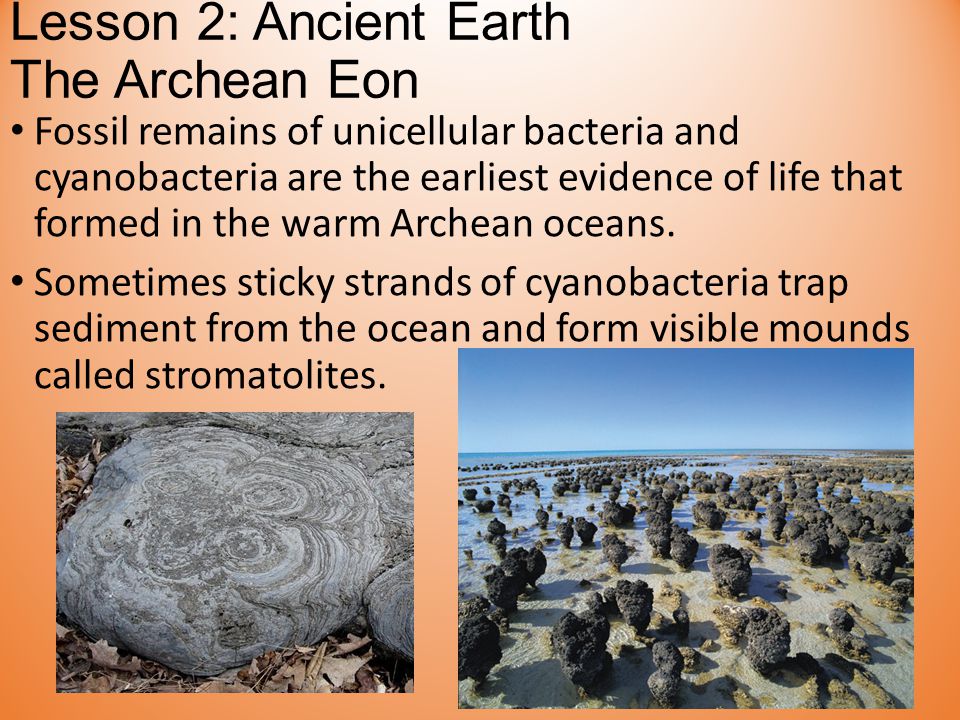 Lesson 2: Ancient Earth
The Archean Eon

• Fossil remains of unicellular bacteria and cyanobacteria are the earliest evidence of life that formed in the warm Archean oceans.

• Sometimes sticky strands of cyanobacteria trap sediment from the ocean and form visible mounds called stromatolites.